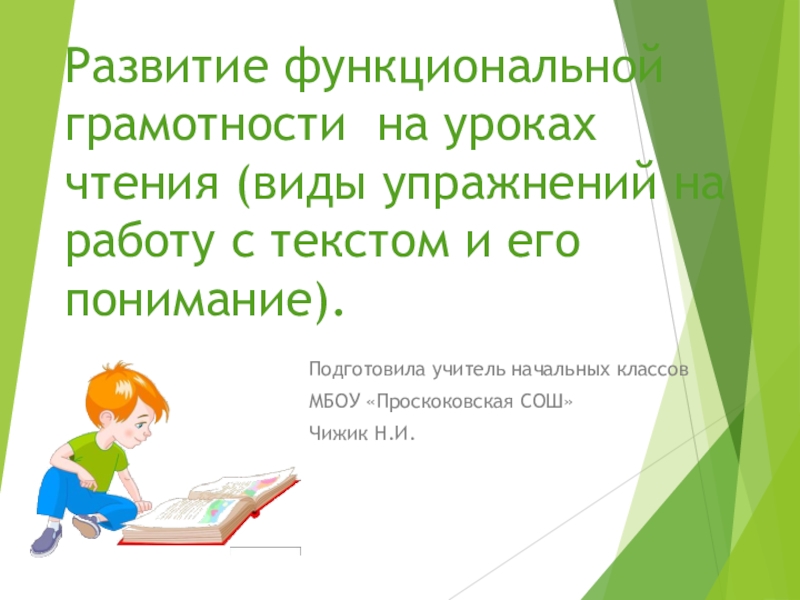 Развитие функциональной грамотности на уроках чтения (виды упражнений на работу с текстом и его понимание).

Подготовила учитель начальных классов

МБОУ «Проскоковская СОШ»

Чижик Н.И.